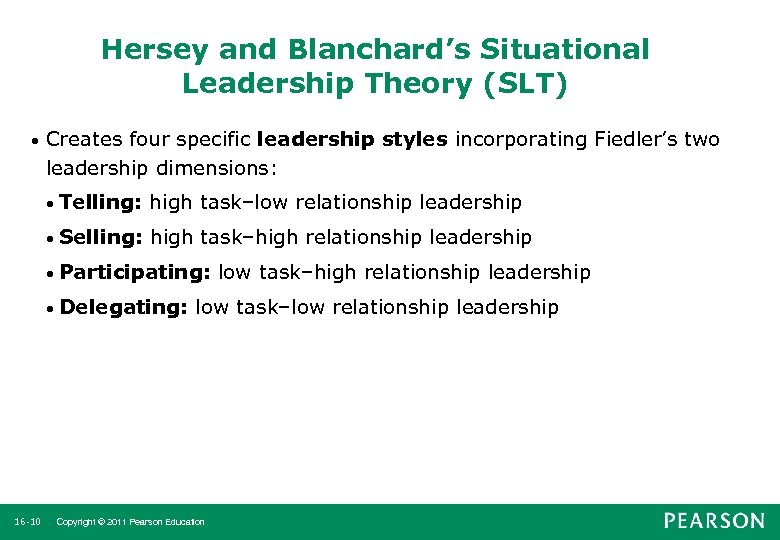 Hersey and Blanchard's Situational Leadership Theory (SLT)

• Creates four specific leadership styles incorporating Fiedler's two leadership dimensions:

• Telling: high task–low relationship leadership

• Selling: high task–high relationship leadership

• Participating: low task–high relationship leadership

• Delegating: low task–low relationship leadership

16-10 Copyright © 2011 Pearson Education

PEARSON